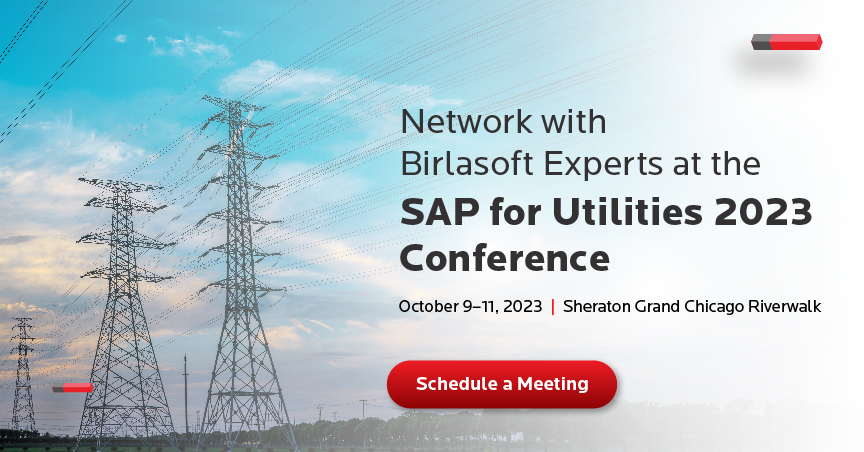 Network with Birlasoft Experts at the

SAP for Utilities 2023 Conference

October 9–11, 2023 | Sheraton Grand Chicago Riverwalk

Schedule a Meeting